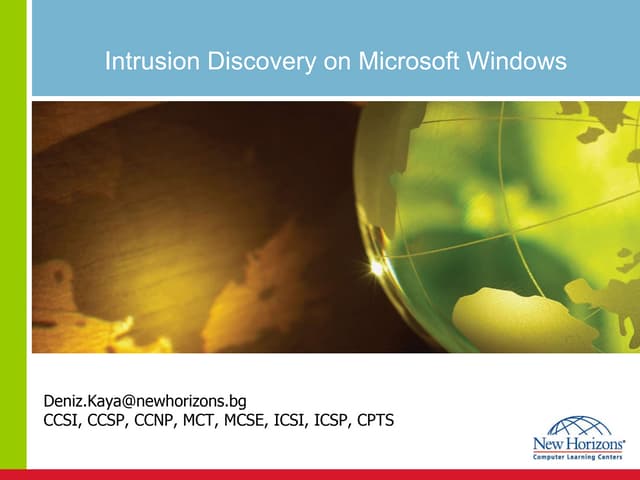 Intrusion Discovery on Microsoft Windows

Deniz.Kaya@newhorizons.bg
CCSI, CCSP, CCNP, MCT, MCSE, ICSI, ICSP, CPTS

New Horizons®
Computer Learning Centers